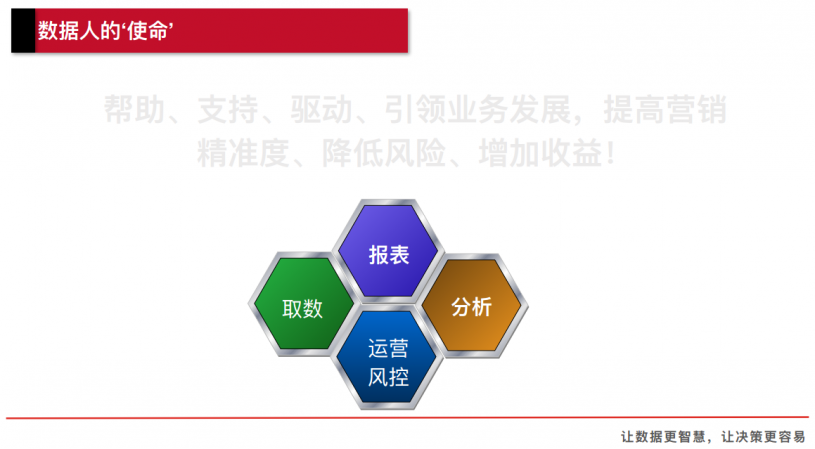 数据人的‘使命’

帮助、支持、驱动、引领业务发展，提高营销精准度、降低风险、增加收益！

报表

取数

分析

运营风控

让数据更智慧，让决策更容易